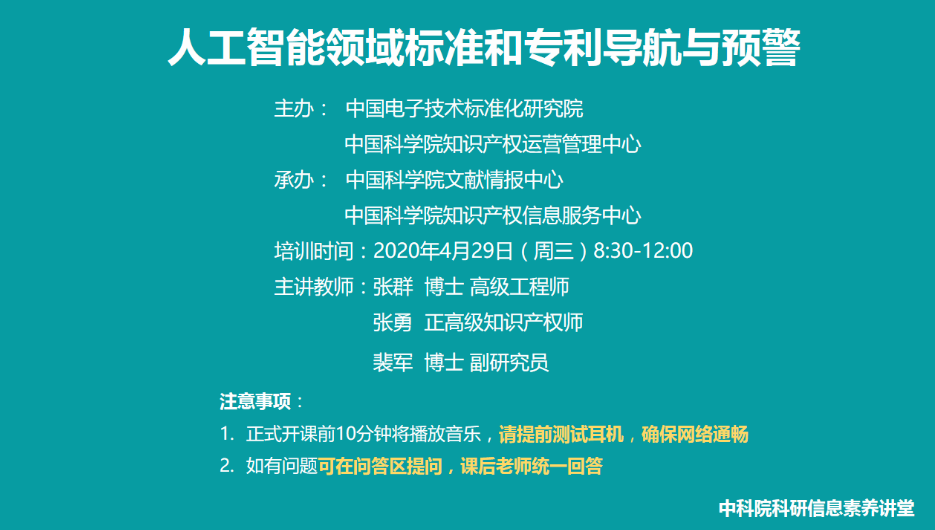 人工智能领域标准和专利导航与预警

主办： 中国电子技术标准化研究院
中国科学院知识产权运营管理中心

承办： 中国科学院文献情报中心
中国科学院知识产权信息服务中心

培训时间：2020年4月29日（周三）8:30-12:00

主讲教师：张群 博士 高级工程师
张勇 正高级知识产权师
裴军 博士 副研究员

注意事项：
1. 正式开课前10分钟将播放音乐，请提前测试耳机，确保网络通畅
2. 如有问题可在问答区提问，课后老师统一回答

中科院科研信息素养讲堂